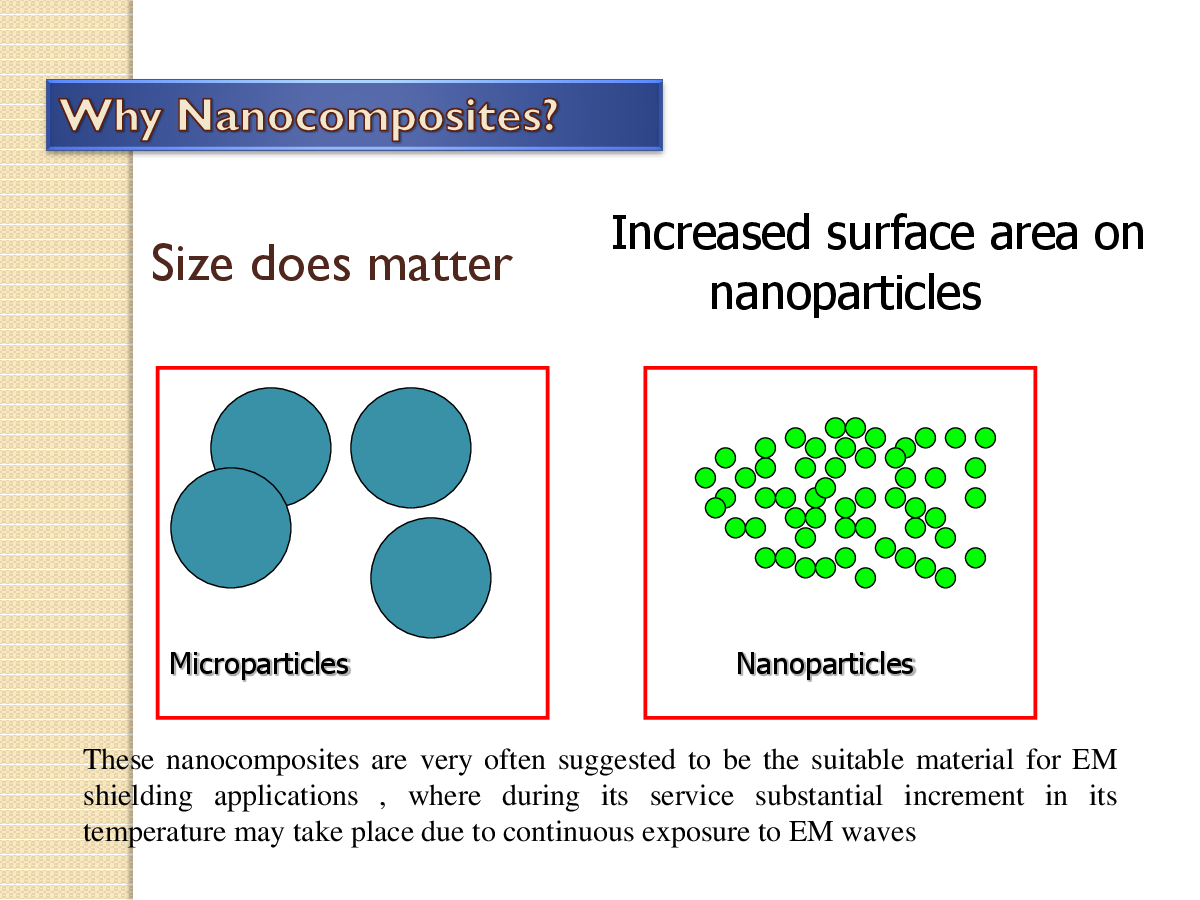 Why Nanocomposites?

Size does matter

Increased surface area on nanoparticles

Microparticles

Nanoparticles

These nanocomposites are very often suggested to be the suitable material for EM shielding applications , where during its service substantial increment in its temperature may take place due to continuous exposure to EM waves